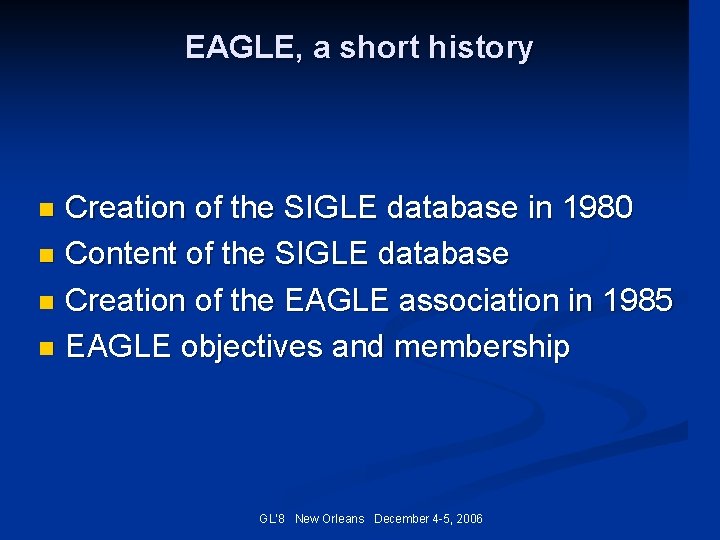 EAGLE, a short history

- Creation of the SIGLE database in 1980
- Content of the SIGLE database
- Creation of the EAGLE association in 1985
- EAGLE objectives and membership

GL'8 New Orleans December 4-5, 2006